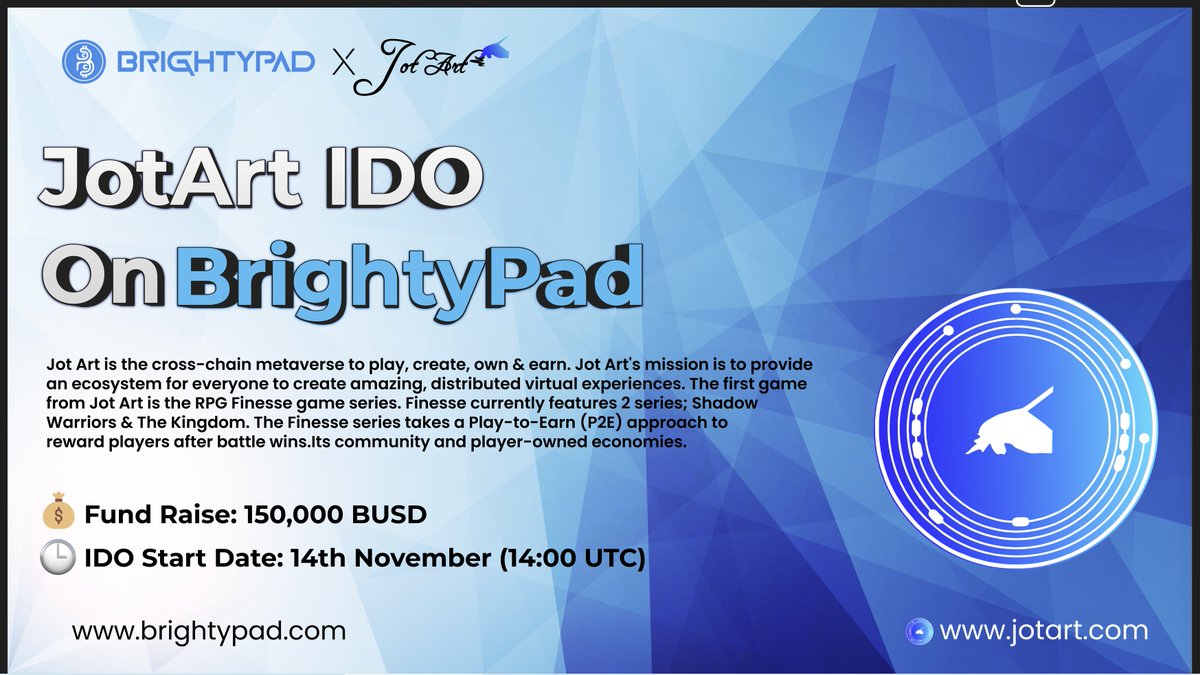 BRIGHTYPAD X Jot Art

JotArt IDO On BrightyPad

Jot Art is the cross-chain metaverse to play, create, own & earn. Jot Art's mission is to provide an ecosystem for everyone to create amazing, distributed virtual experiences. The first game from Jot Art is the RPG Finesse game series. Finesse currently features 2 series; Shadow Warriors & The Kingdom. The Finesse series takes a Play-to-Earn (P2E) approach to reward players after battle wins.Its community and player-owned economies.

💰 Fund Raise: 150,000 BUSD

🕒 IDO Start Date: 14th November (14:00 UTC)

www.brightypad.com

www.jotart.com